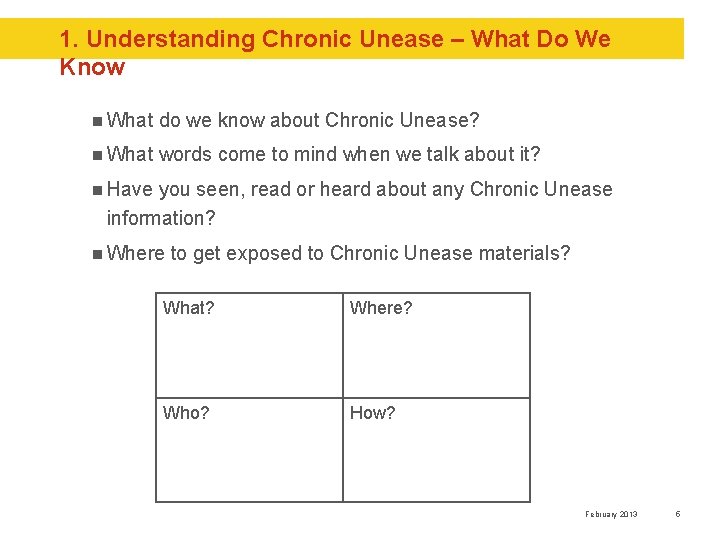 1. Understanding Chronic Unease – What Do We Know

■ What do we know about Chronic Unease?

■ What words come to mind when we talk about it?

■ Have you seen, read or heard about any Chronic Unease information?

■ Where to get exposed to Chronic Unease materials?

| What? | Where? |
|---|---|
| Who? | How? |

February 2013 6